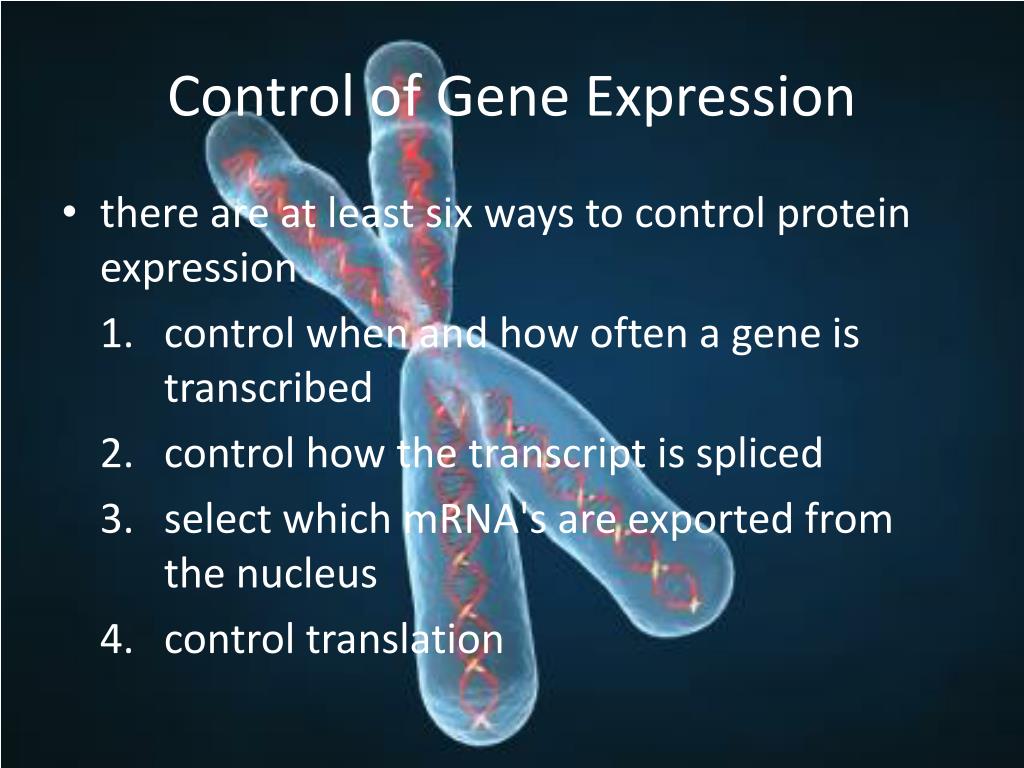 Control of Gene Expression

• there are at least six ways to control protein expression

1. control when and how often a gene is transcribed
2. control how the transcript is spliced
3. select which mRNA's are exported from the nucleus
4. control translation